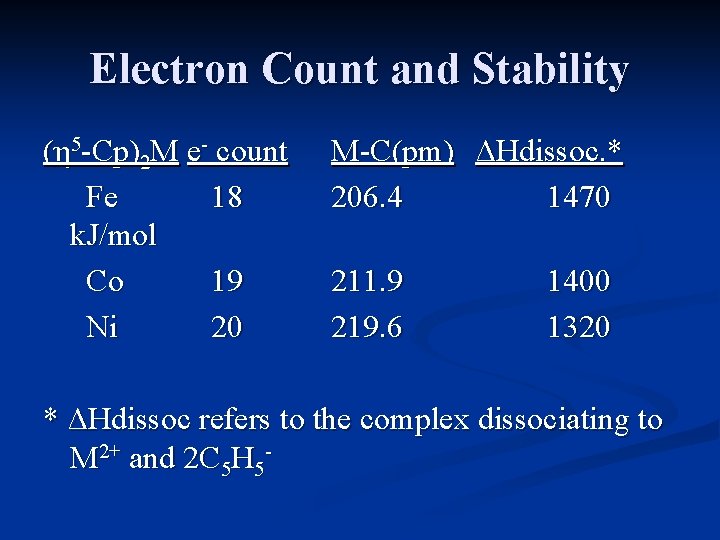 Electron Count and Stability

| $(\eta^5\text{-Cp})_2M$ | $e^-$ count | M-C(pm) | ΔHdissoc.* |
|---|---|---|---|
| Fe | 18 | 206.4 | 1470 kJ/mol |
| Co | 19 | 211.9 | 1400 |
| Ni | 20 | 219.6 | 1320 |

* ΔHdissoc refers to the complex dissociating to $M^{2+}$ and $2C_5H_5^-$